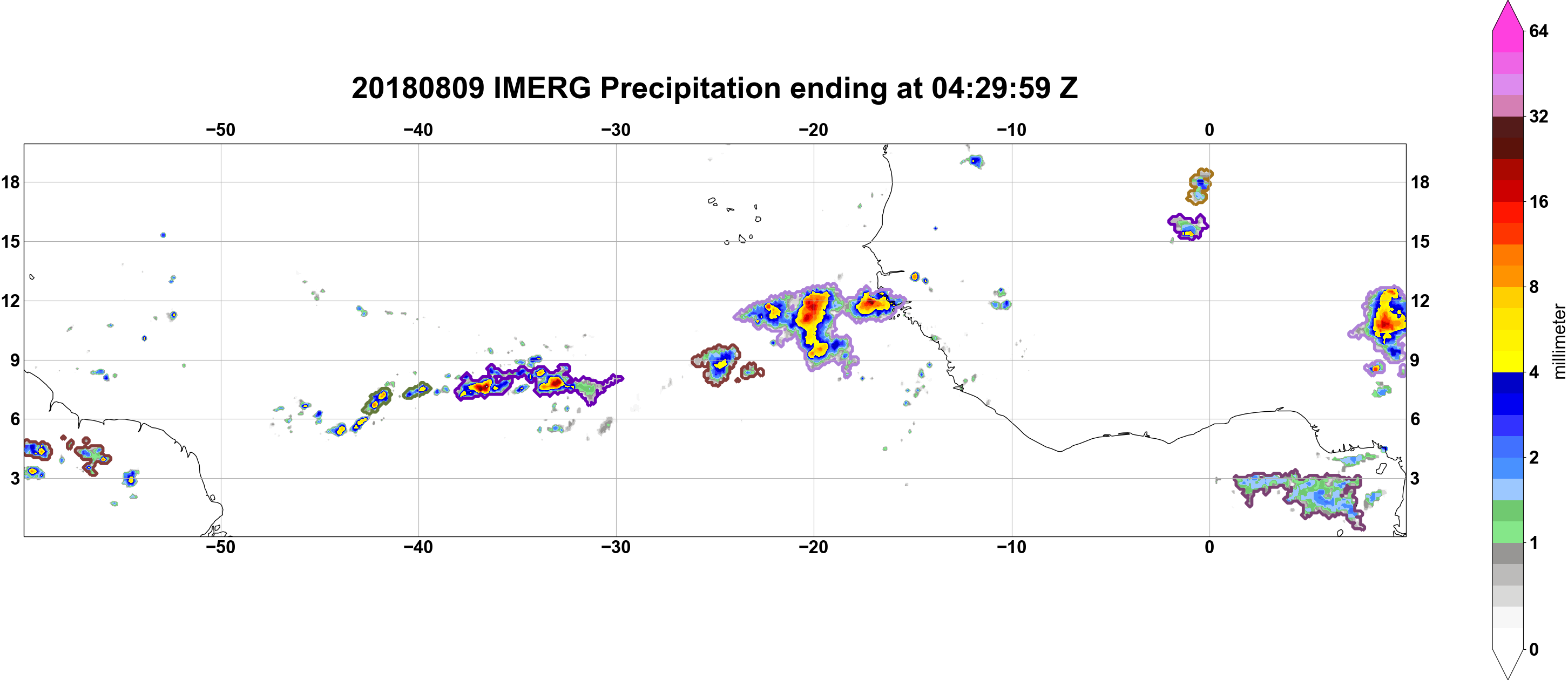 20180809 IMERG Precipitation ending at 04:29:59 Z

−50 −40 −30 −20 −10 0

18
15
12
9
6
3

18
15
12
9
6
3

−50 −40 −30 −20 −10 0

64
32
16
8
4
2
1
0

millimeter